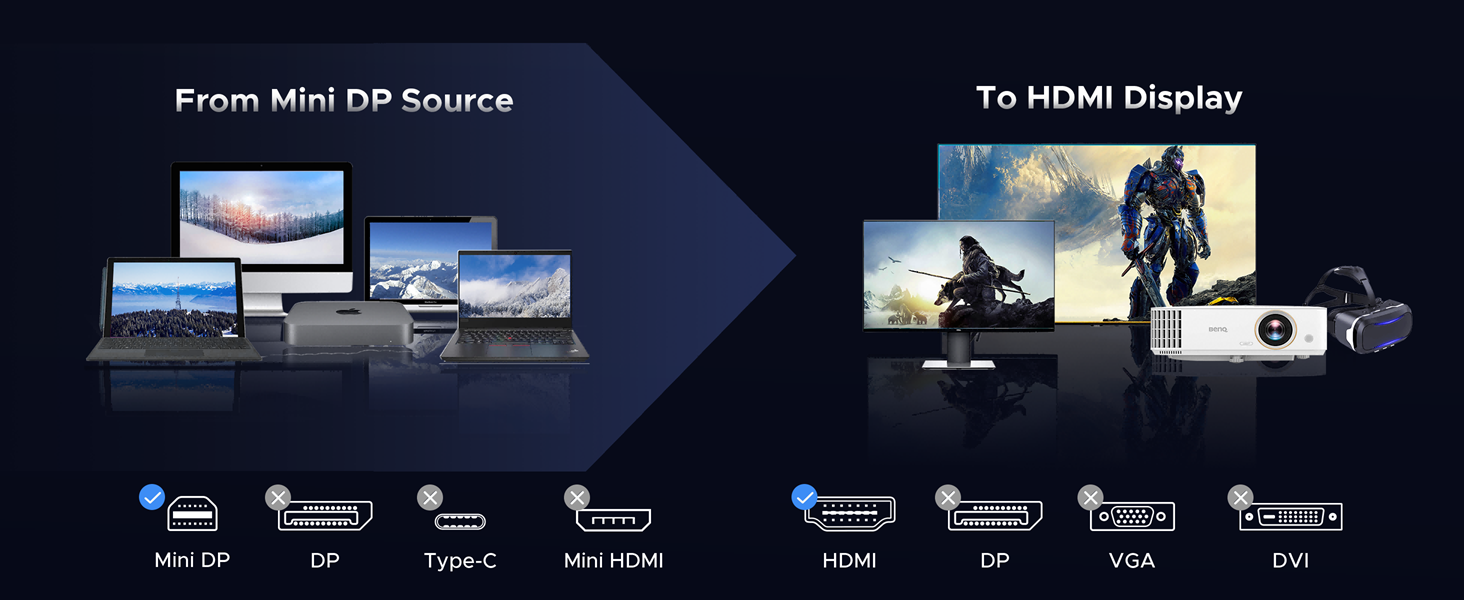 From Mini DP Source

To HDMI Display

BenQ

Mini DP

DP

Type-C

Mini HDMI

HDMI

DP

VGA

DVI